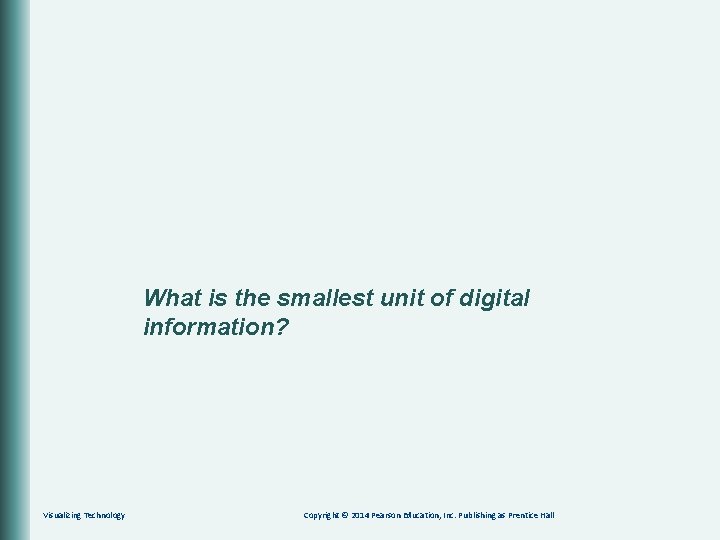 What is the smallest unit of digital information?

Visualizing Technology

Copyright © 2014 Pearson Education, Inc. Publishing as Prentice Hall